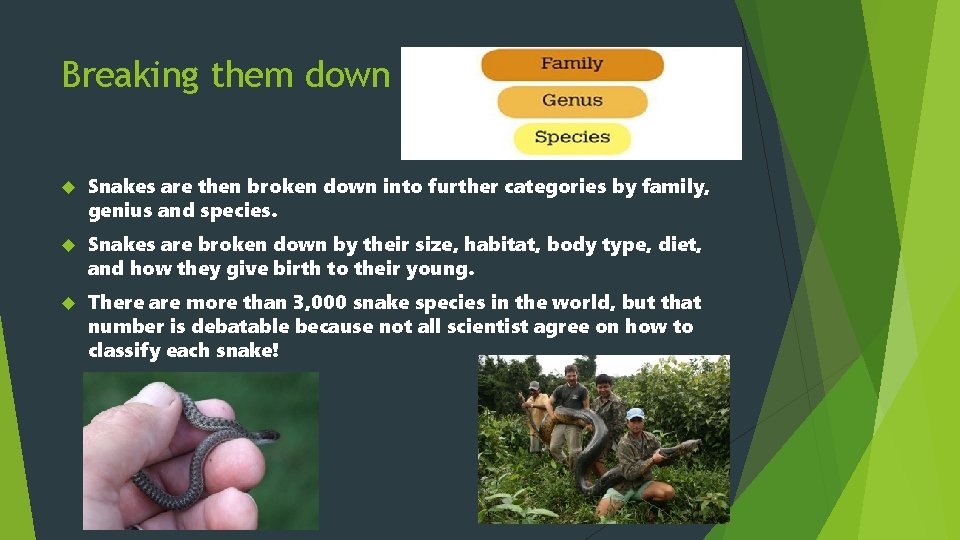 Breaking them down

Family

Genus

Species

Snakes are then broken down into further categories by family, genius and species.

Snakes are broken down by their size, habitat, body type, diet, and how they give birth to their young.

There are more than 3,000 snake species in the world, but that number is debatable because not all scientist agree on how to classify each snake!